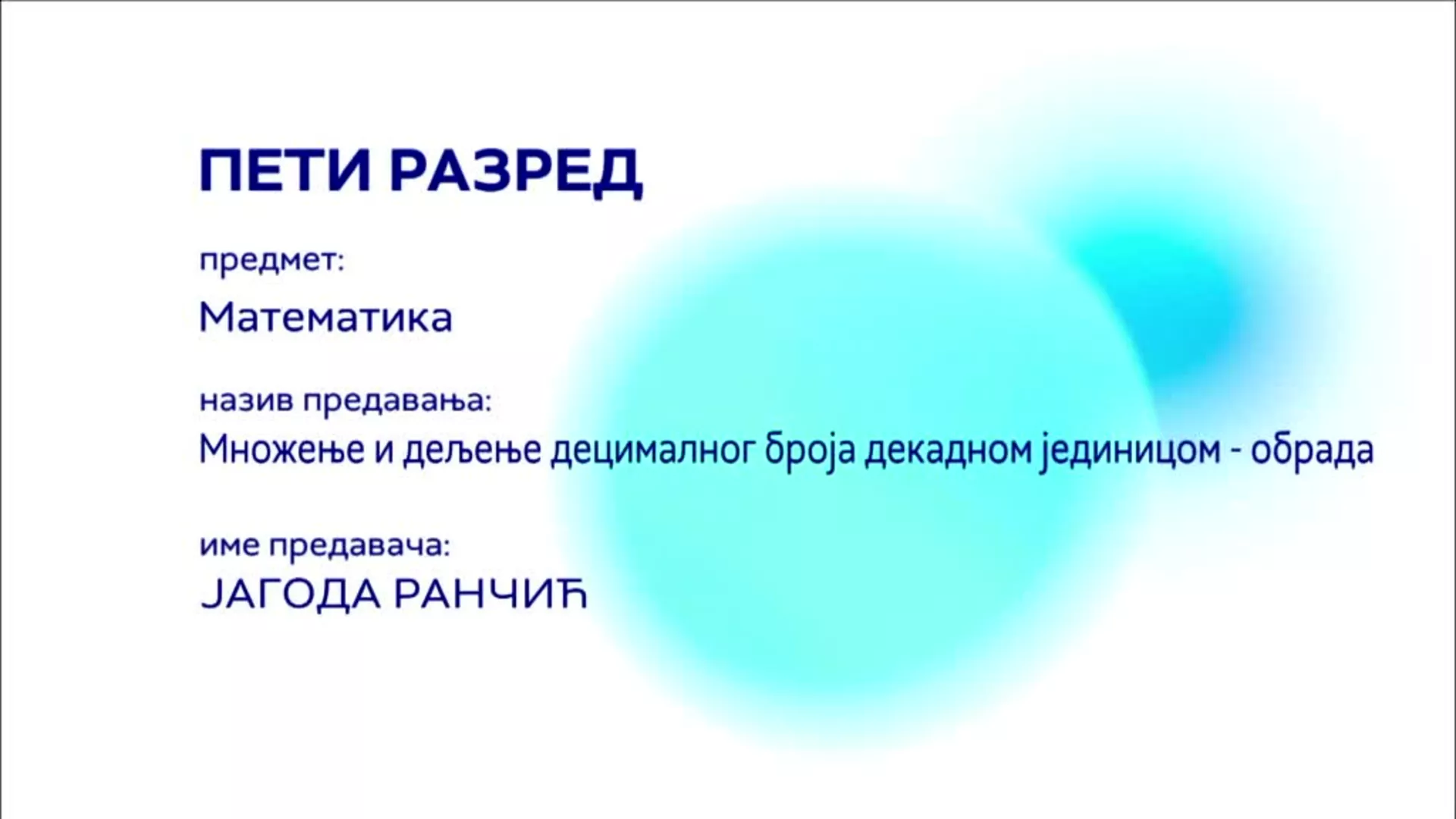 ПЕТИ РАЗРЕД

предмет:

Математика

назив предавања:

Множење и дељење децималног броја декадном јединицом - обрада

име предавача:

ЈАГОДА РАНЧИЋ